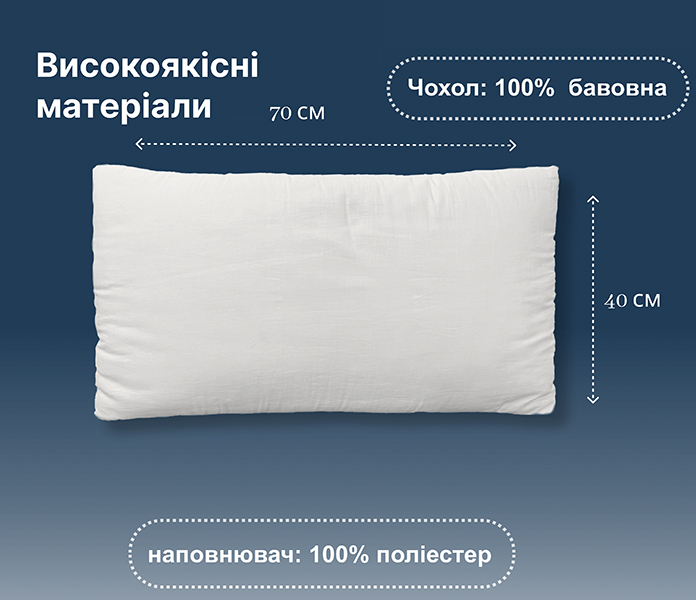 Високоякісні матеріали

Чохол: 100% бавовна

70 СМ

40 СМ

наповнювач: 100% поліестер